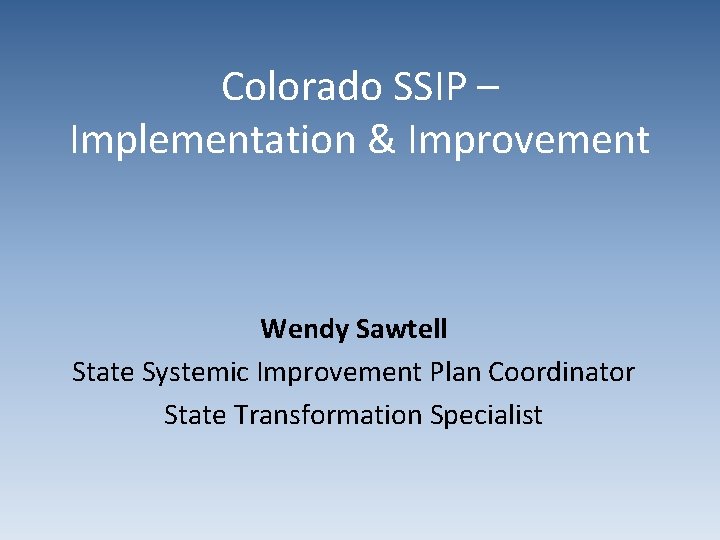 Colorado SSIP – Implementation & Improvement

Wendy Sawtell
State Systemic Improvement Plan Coordinator
State Transformation Specialist